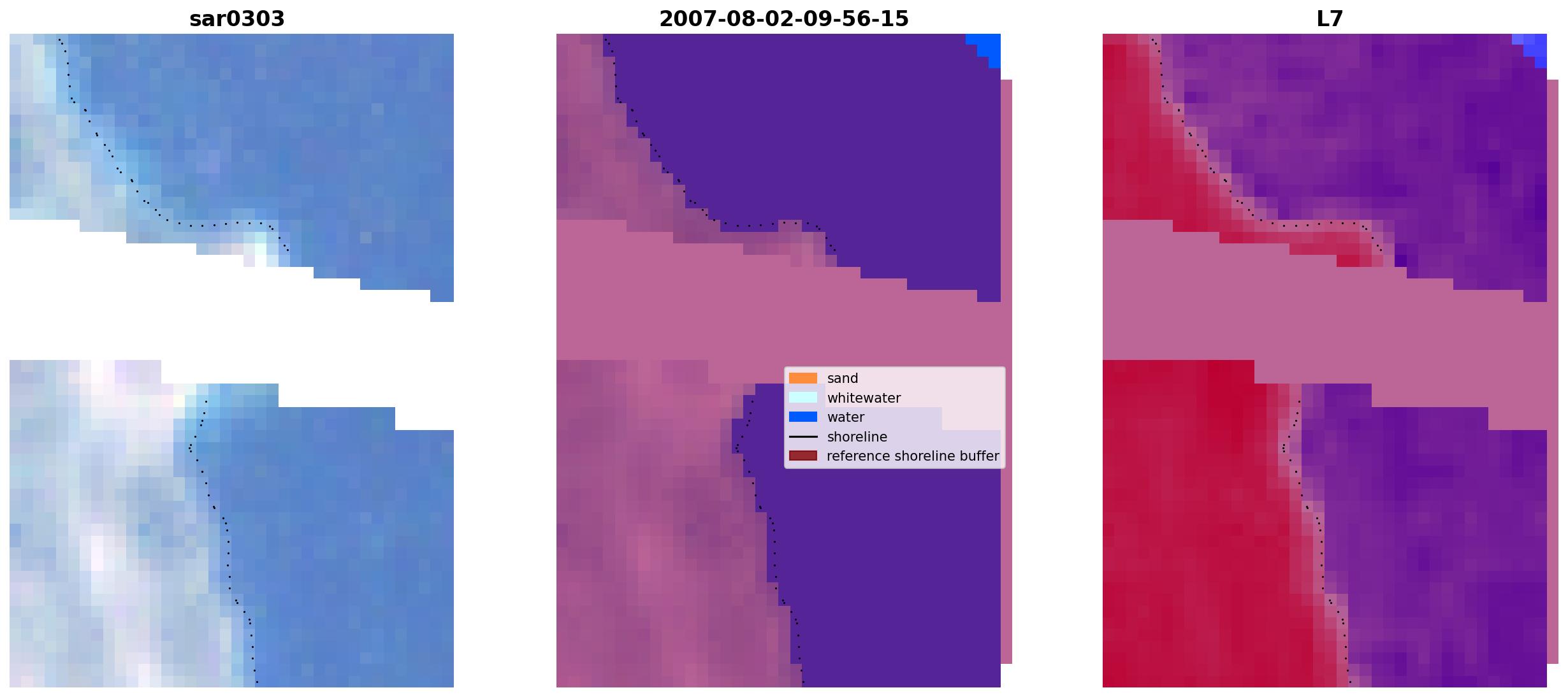 sar0303

2007-08-02-09-56-15

L7

sand
whitewater
water
shoreline
reference shoreline buffer